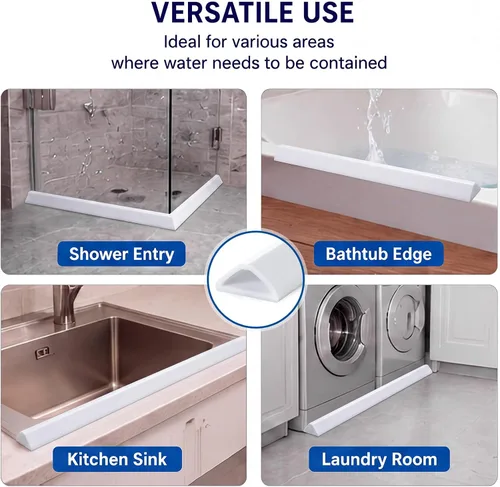 VERSATILE USE

Ideal for various areas where water needs to be contained

Shower Entry

Bathtub Edge

Kitchen Sink

Laundry Room